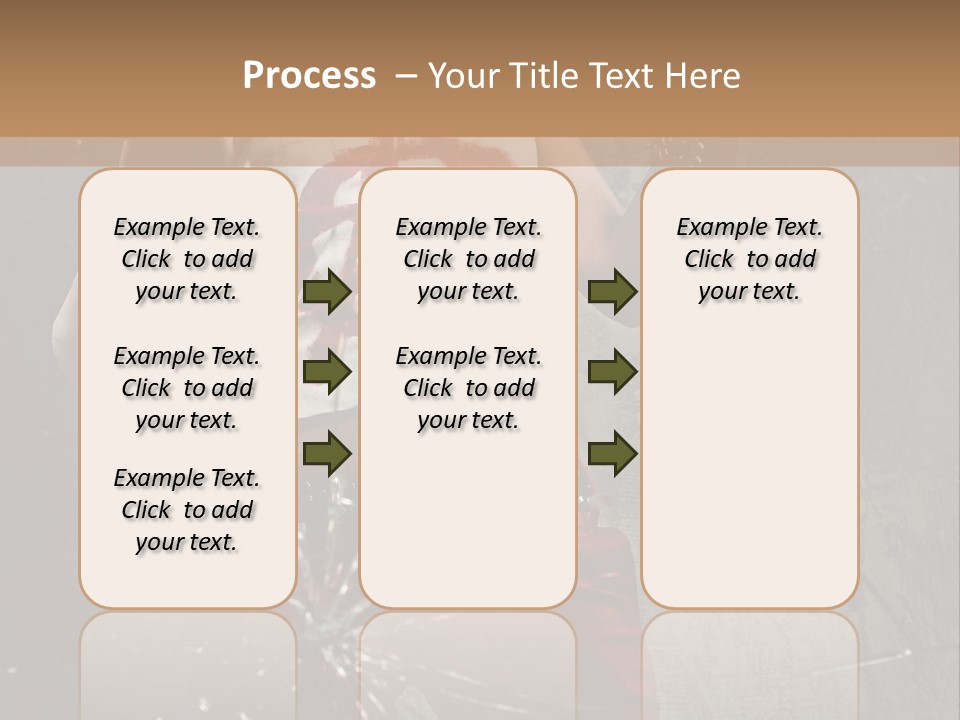 Process – Your Title Text Here

Example Text. Click to add your text.

Example Text. Click to add your text.

Example Text. Click to add your text.

Example Text. Click to add your text.

Example Text. Click to add your text.

Example Text. Click to add your text.